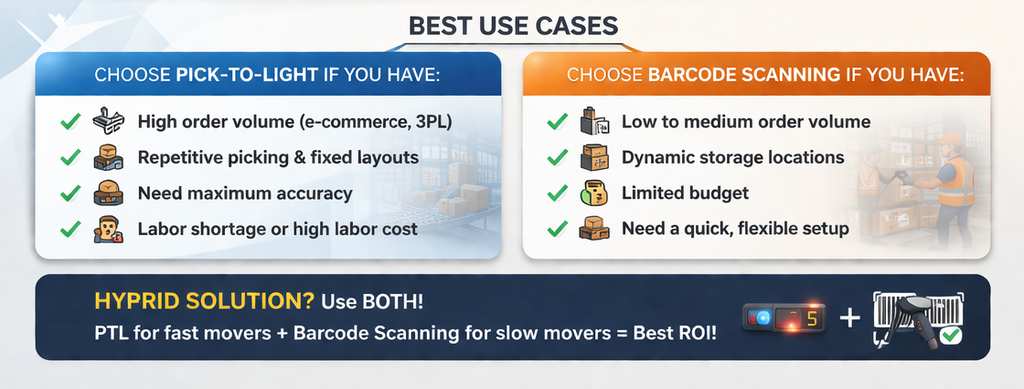 BEST USE CASES

CHOOSE PICK-TO-LIGHT IF YOU HAVE:

High order volume (e-commerce, 3PL)

Repetitive picking & fixed layouts

Need maximum accuracy

Labor shortage or high labor cost

CHOOSE BARCODE SCANNING IF YOU HAVE:

Low to medium order volume

Dynamic storage locations

Limited budget

Need a quick, flexible setup

HYPRID SOLUTION? Use BOTH!

PTL for fast movers + Barcode Scanning for slow movers = Best ROI!

5

+